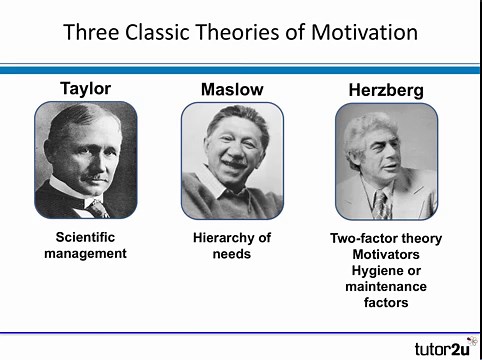 Three Classic Theories of Motivation

Taylor

Scientific management

Maslow

Hierarchy of needs

Herzberg

Two-factor theory
Motivators
Hygiene or maintenance factors

tutor2u